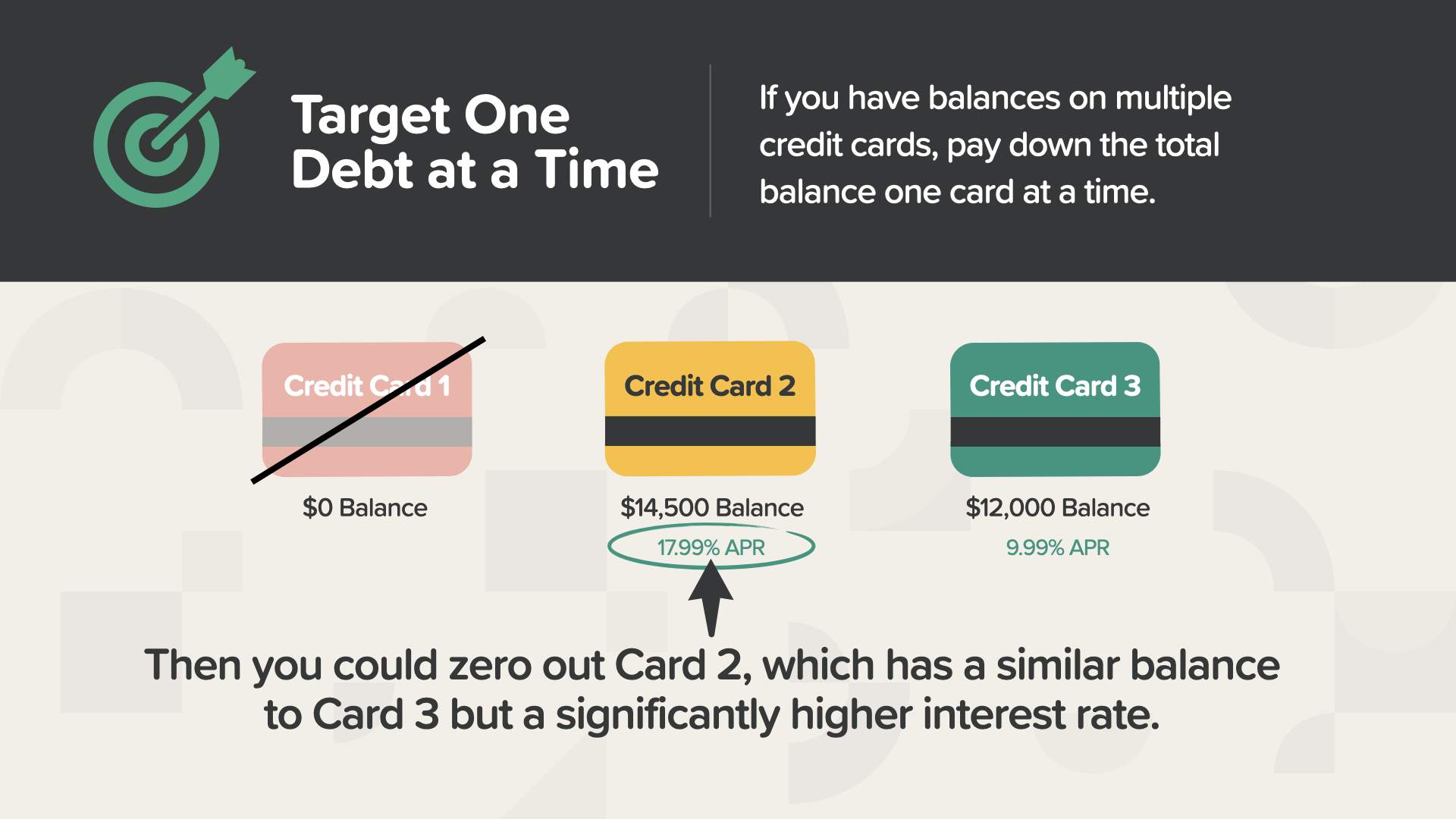 Target One Debt at a Time

If you have balances on multiple credit cards, pay down the total balance one card at a time.

Credit Card 1

$0 Balance

Credit Card 2

$14,500 Balance

17.99% APR

Credit Card 3

$12,000 Balance

9.99% APR

Then you could zero out Card 2, which has a similar balance to Card 3 but a significantly higher interest rate.